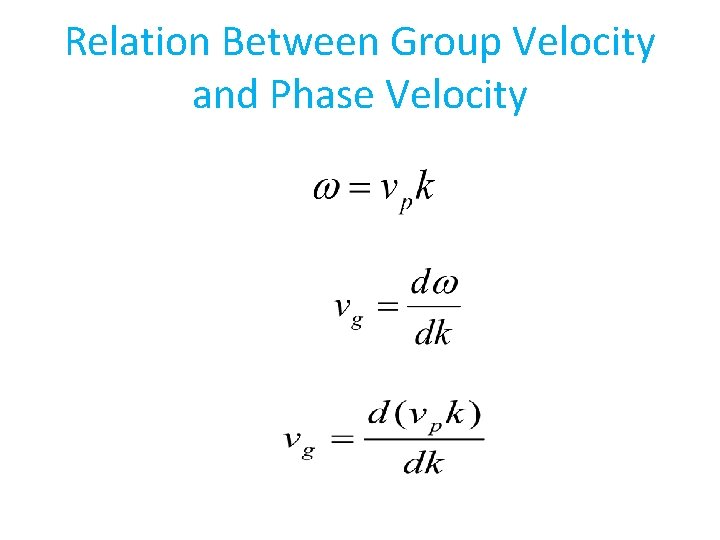 Relation Between Group Velocity and Phase Velocity

$\omega = v_p k$

$v_g = \frac{d\omega}{dk}$

$v_g = \frac{d(v_p k)}{dk}$